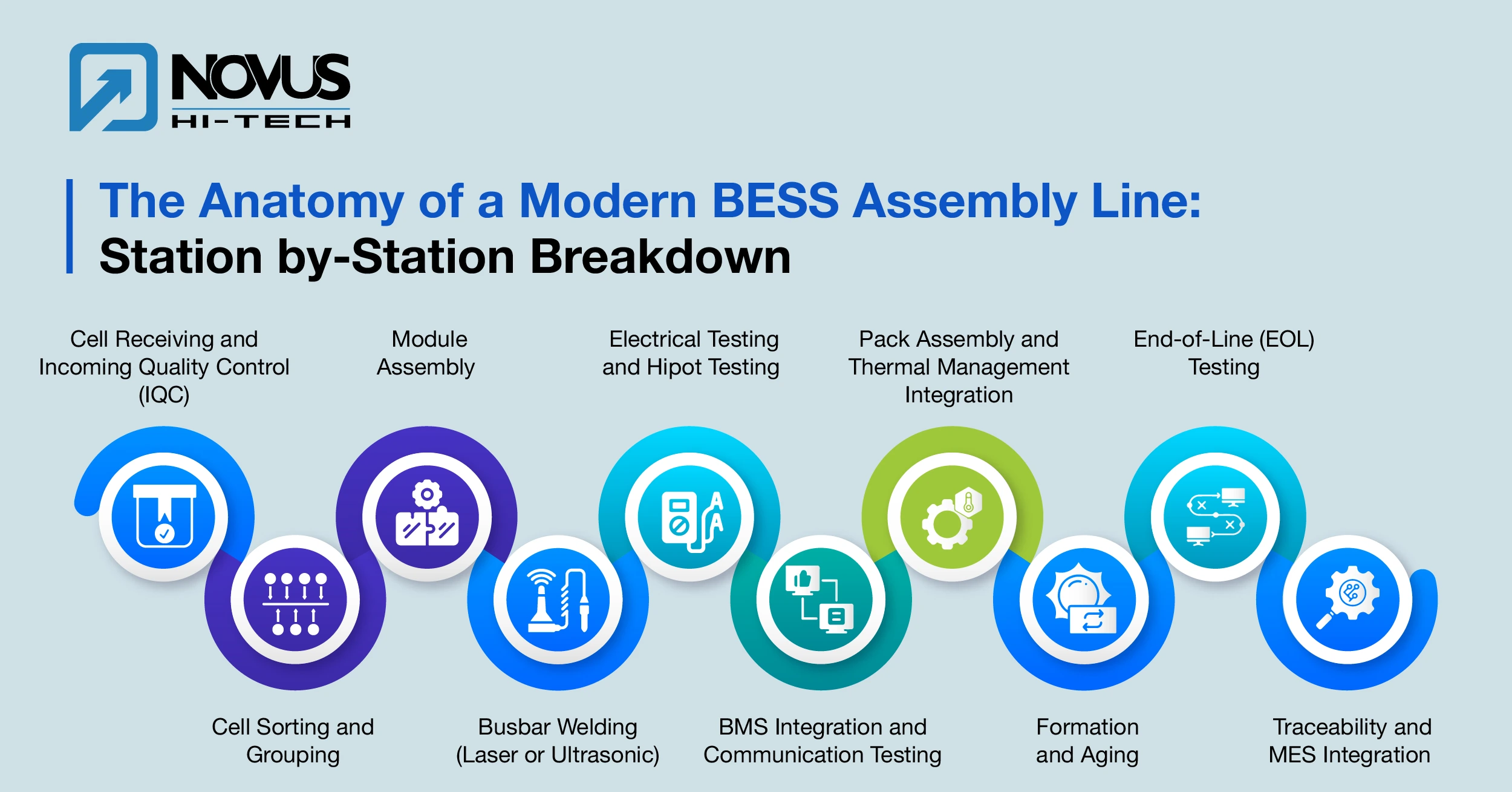 NOVUS
HI-TECH

The Anatomy of a Modern BESS Assembly Line:
Station by-Station Breakdown

Cell Receiving and Incoming Quality Control (IQC)

Module Assembly

Electrical Testing and Hipot Testing

Pack Assembly and Thermal Management Integration

End-of-Line (EOL) Testing

Cell Sorting and Grouping

Busbar Welding (Laser or Ultrasonic)

BMS Integration and Communication Testing

Formation and Aging

Traceability and MES Integration